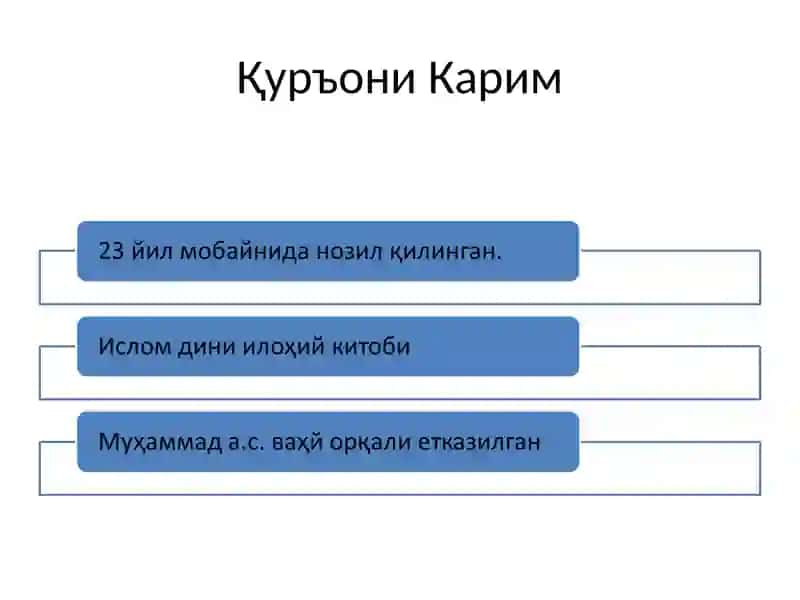 Қуръони Карим

23 йил мобайнида нозил қилинган.

Ислом дини илоҳий китоби

Муҳаммад а.с. ваҳй орқали етказилган